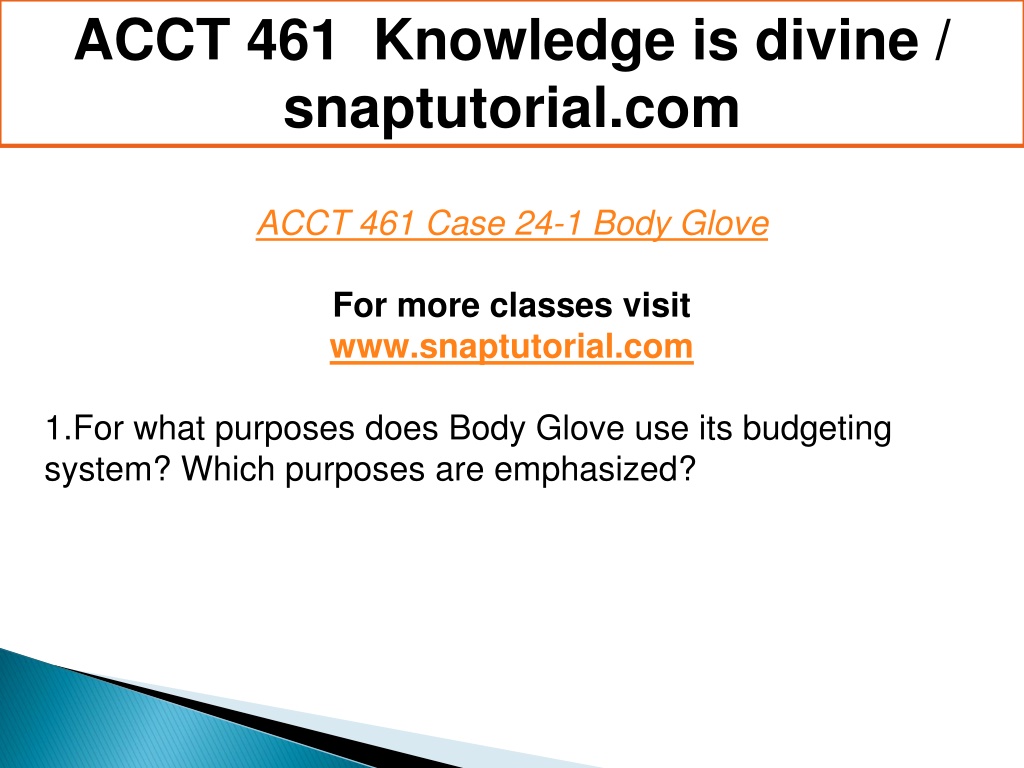 ACCT 461 Knowledge is divine / snaptutorial.com

ACCT 461 Case 24-1 Body Glove

For more classes visit
www.snaptutorial.com

1.For what purposes does Body Glove use its budgeting system? Which purposes are emphasized?